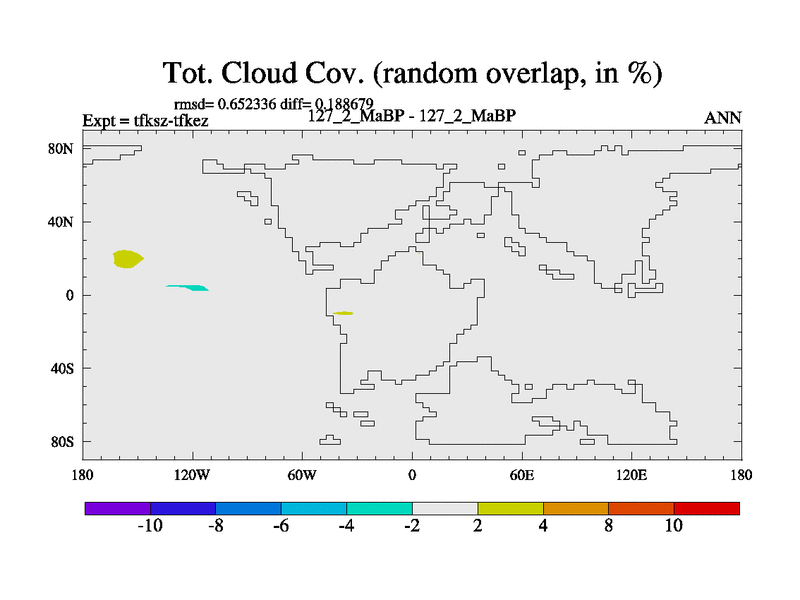 Tot. Cloud Cov. (random overlap, in %)

rmsd= 0.652336 diff= 0.188679

Expt = tfksz-tfkez

127_2_MaBP - 127_2_MaBP

ANN

80N

40N

0

40S

80S

180

120W

60W

0

60E

120E

180

-10

-8

-6

-4

-2

2

4

8

10